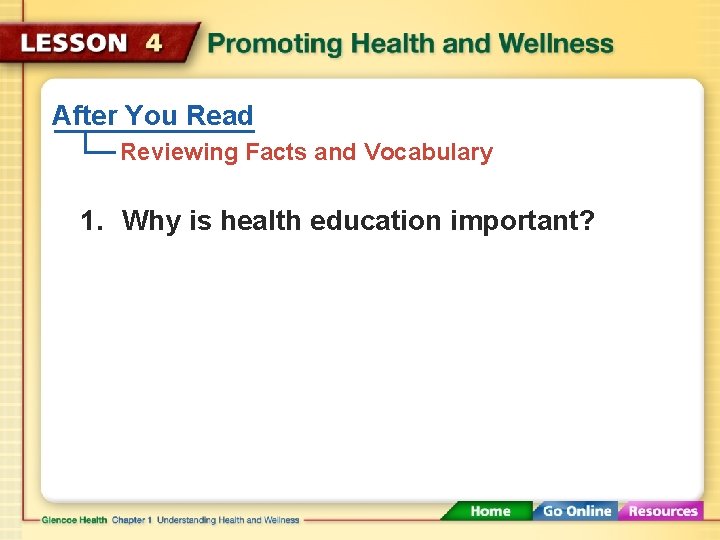 LESSON 4 Promoting Health and Wellness

After You Read

Reviewing Facts and Vocabulary

1. Why is health education important?

Glencoe Health Chapter 1 Understanding Health and Wellness

Home Go Online Resources